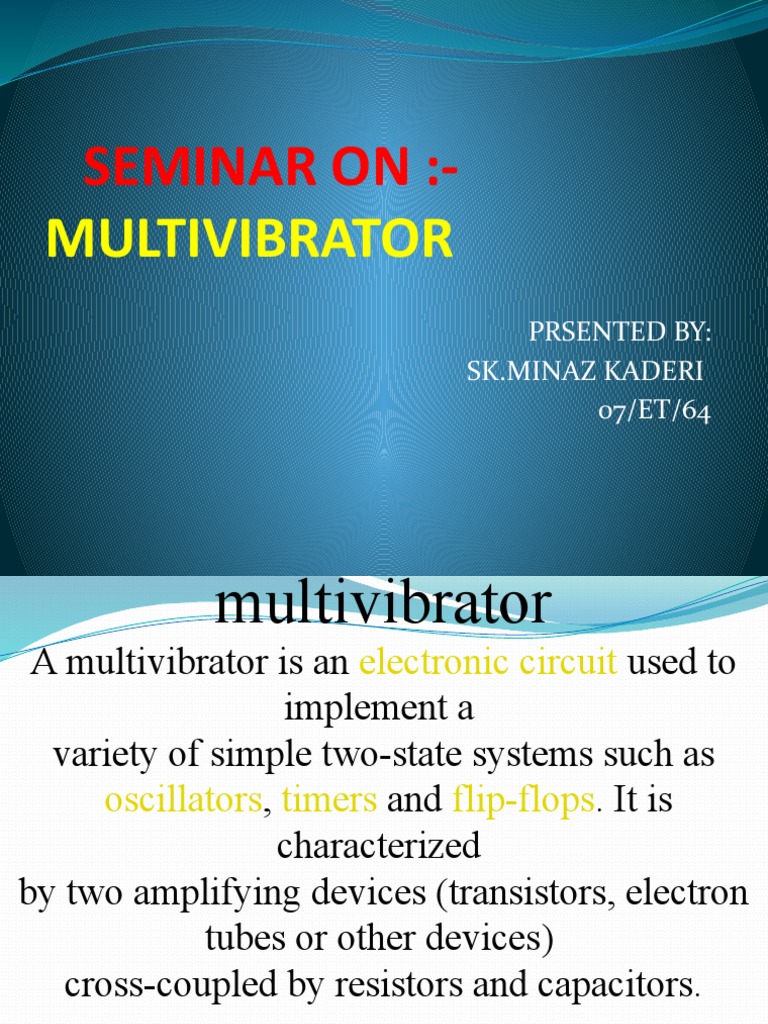 SEMINAR ON :-
MULTIVIBRATOR

PRSENTED BY:
SK.MINAZ KADERI
07/ET/64

multivibrator

A multivibrator is an electronic circuit used to implement a
variety of simple two-state systems such as oscillators, timers and flip-flops. It is characterized
by two amplifying devices (transistors, electron tubes or other devices)
cross-coupled by resistors and capacitors.